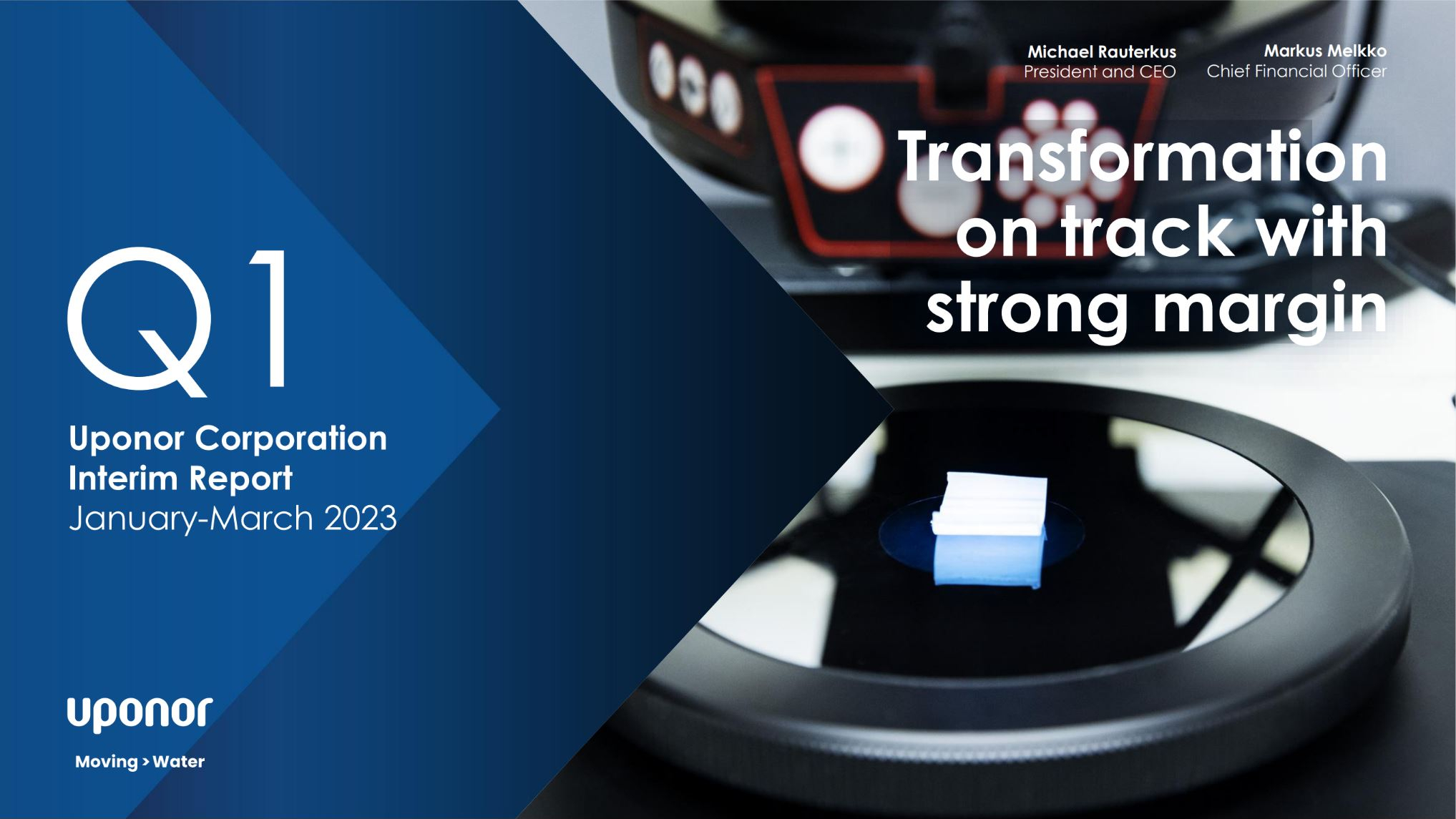 Michael Rauterkus
President and CEO

Markus Melkko
Chief Financial Officer

Transformation on track with strong margin

Q1

Uponor Corporation
Interim Report
January-March 2023

uponor

Moving > Water